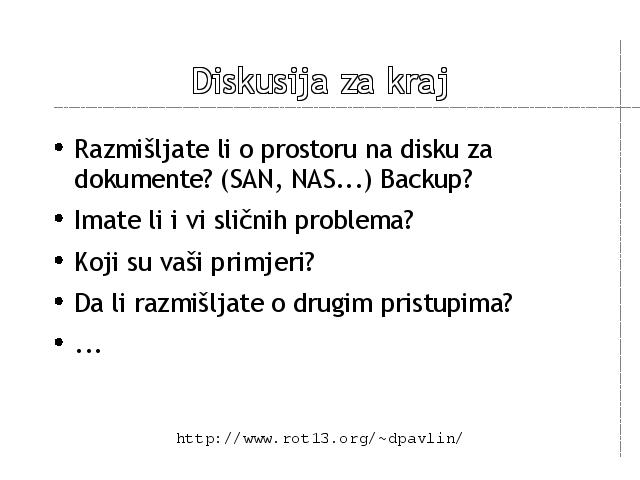 Diskusija za kraj

• Razmišljate li o prostoru na disku za dokumente? (SAN, NAS...) Backup?
• Imate li i vi sličnih problema?
• Koji su vaši primjeri?
• Da li razmišljate o drugim pristupima?
• ...

http://www.rot13.org/~dpavlin/